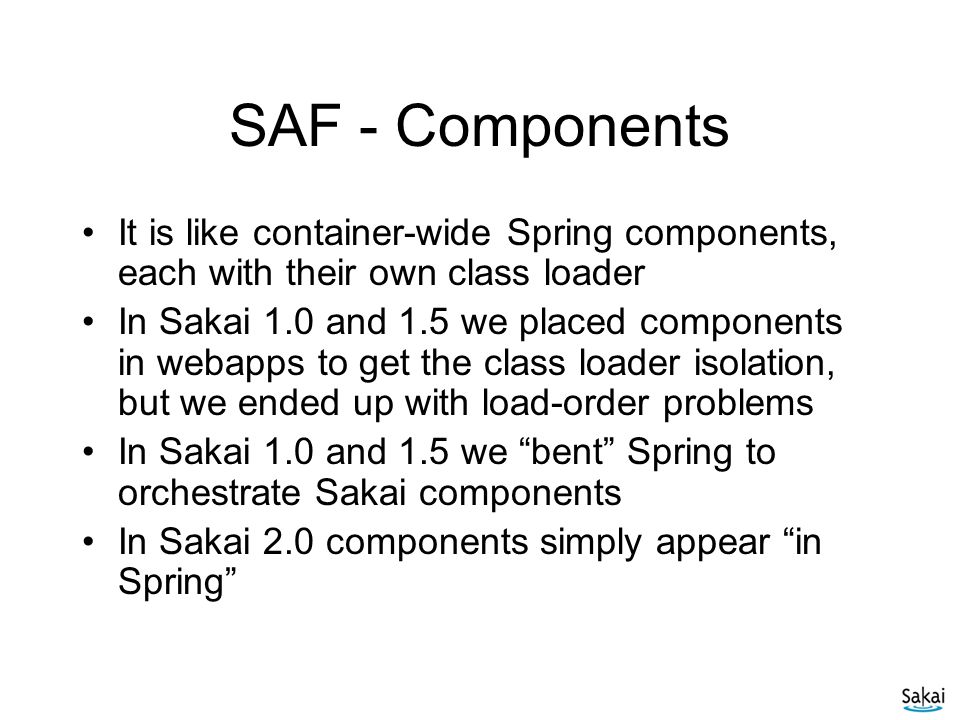 SAF - Components

• It is like container-wide Spring components, each with their own class loader
• In Sakai 1.0 and 1.5 we placed components in webapps to get the class loader isolation, but we ended up with load-order problems
• In Sakai 1.0 and 1.5 we “bent” Spring to orchestrate Sakai components
• In Sakai 2.0 components simply appear “in Spring”

Sakai